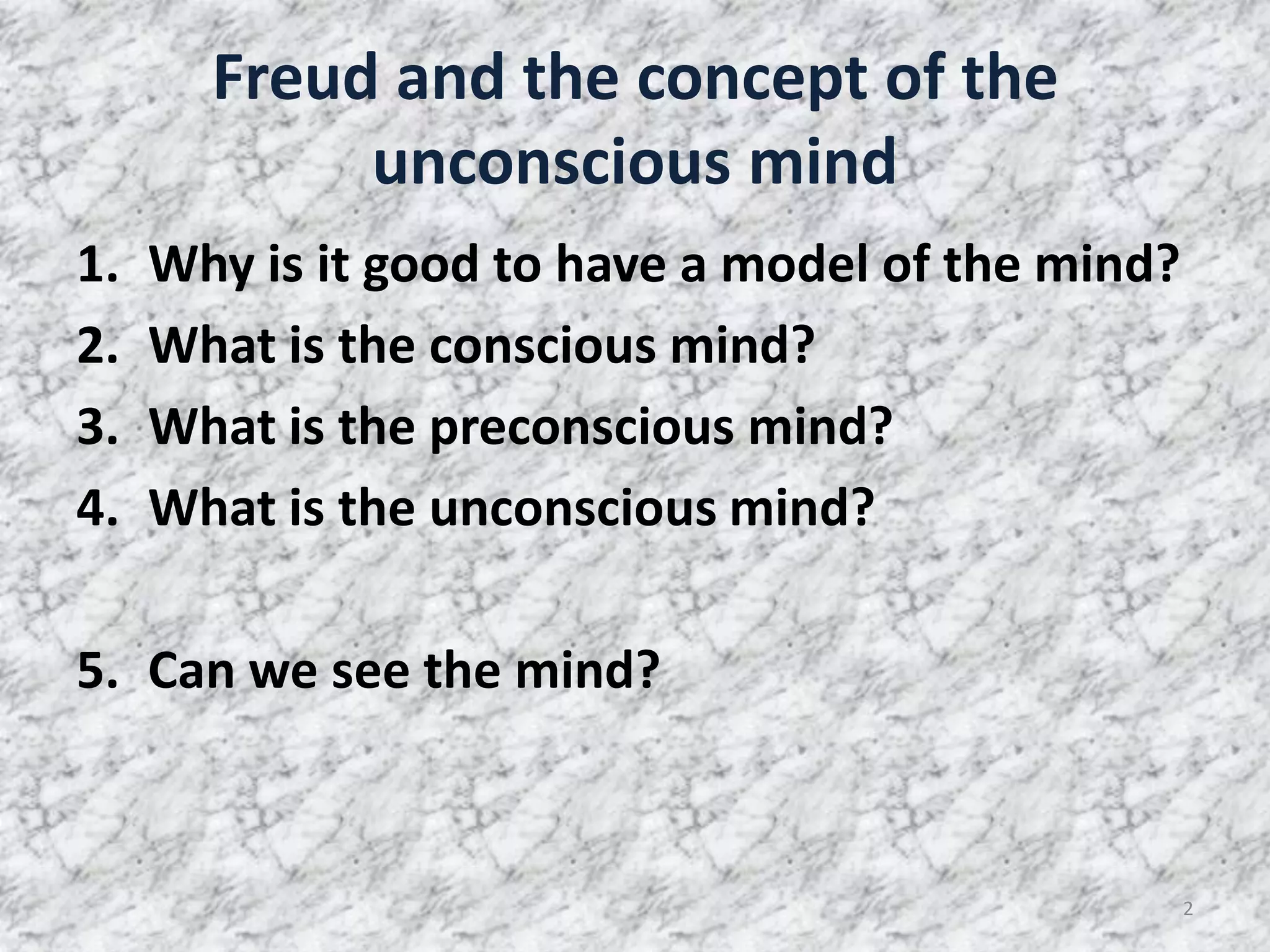 Freud and the concept of the unconscious mind

1. Why is it good to have a model of the mind?
2. What is the conscious mind?
3. What is the preconscious mind?
4. What is the unconscious mind?

5. Can we see the mind?

2